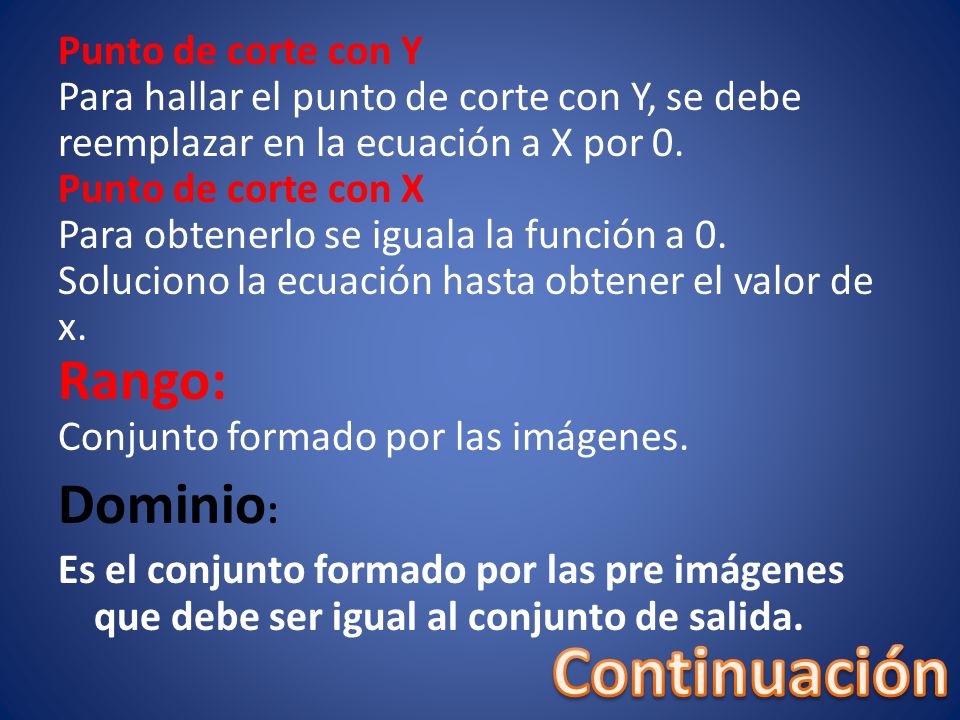 Punto de corte con Y
Para hallar el punto de corte con Y, se debe reemplazar en la ecuación a X por 0.
Punto de corte con X
Para obtenerlo se iguala la función a 0. Soluciono la ecuación hasta obtener el valor de x.
Rango:
Conjunto formado por las imágenes.
Dominio:
Es el conjunto formado por las pre imágenes que debe ser igual al conjunto de salida.
Continuación